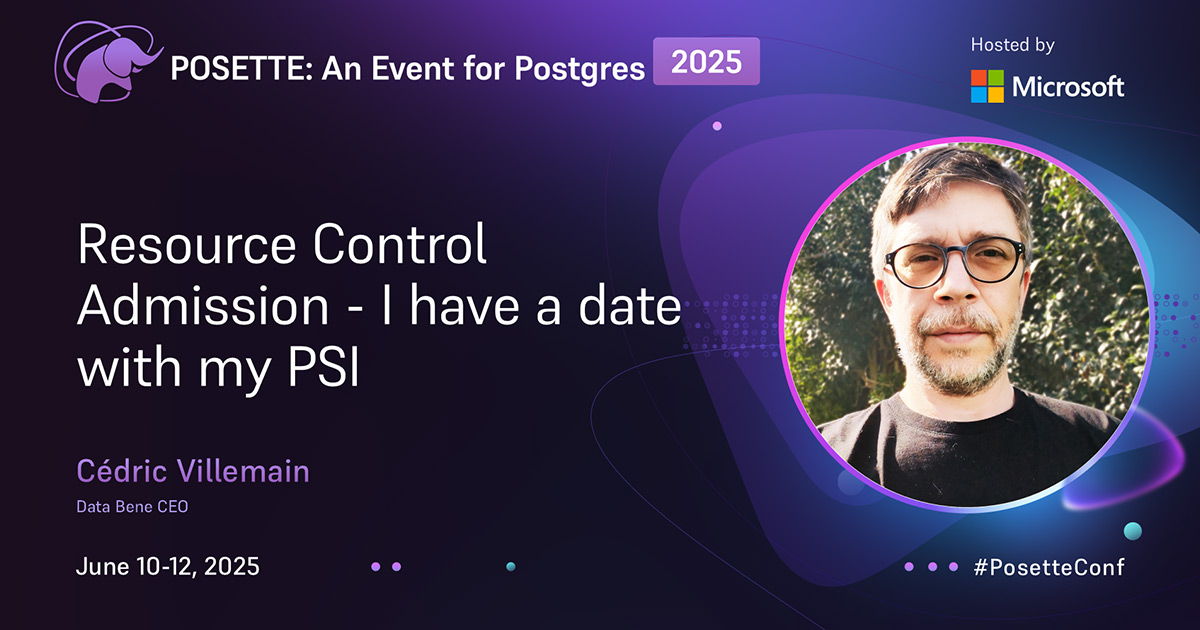 POSETTE: An Event for Postgres 2025

Hosted by
Microsoft

Resource Control Admission - I have a date with my PSI

Cédric Villemain
Data Bene CEO

June 10-12, 2025

#PosetteConf